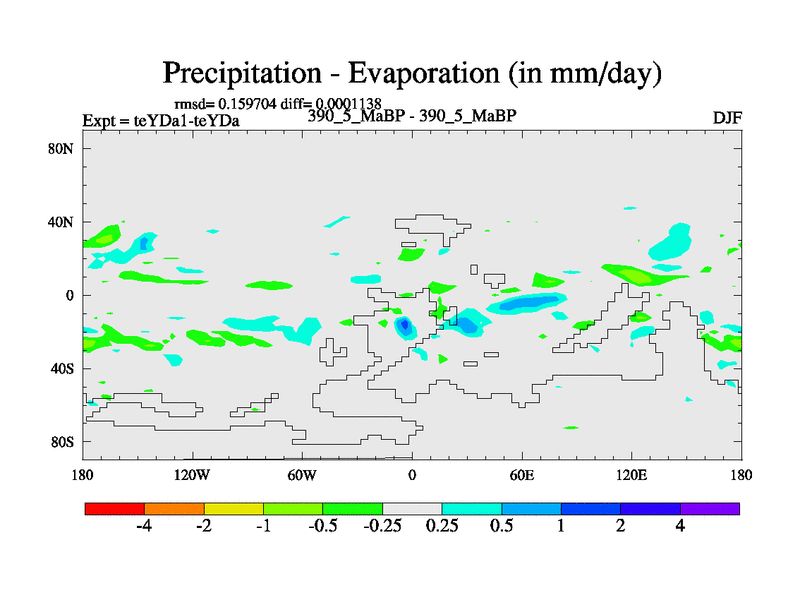 Precipitation - Evaporation (in mm/day)

rmsd= 0.159704 diff= 0.0001138

Expt = teYDa1-teYDa

390_5_MaBP - 390_5_MaBP

DJF

80N
40N
0
40S
80S

180
120W
60W
0
60E
120E
180

-4
-2
-1
-0.5
-0.25
0.25
0.5
1
2
4